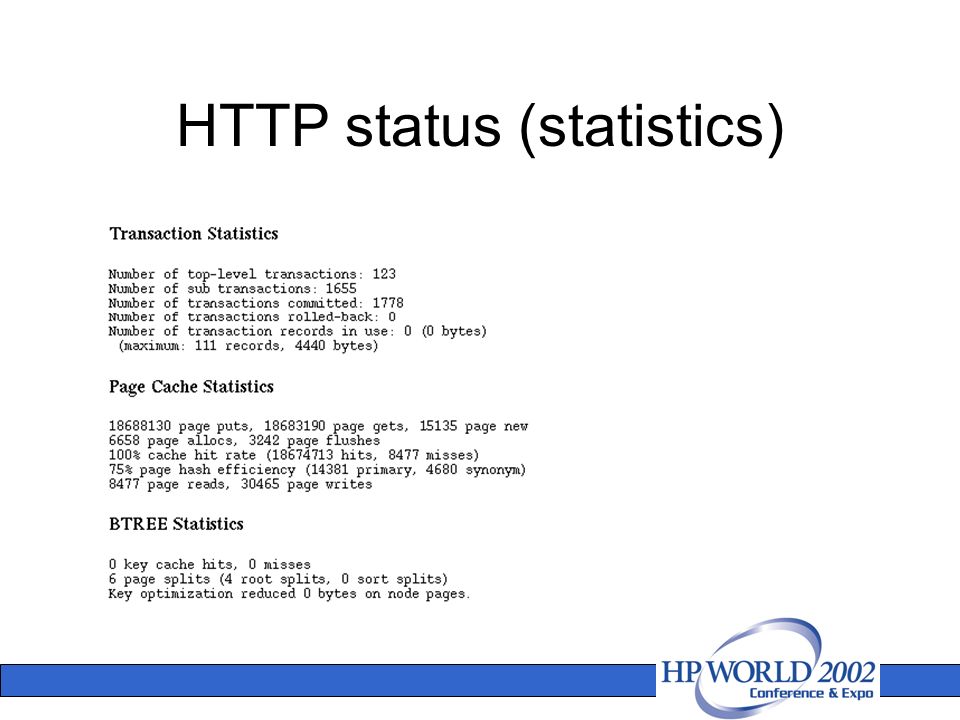 HTTP status (statistics)

Transaction Statistics

Number of top-level transactions: 123
Number of sub transactions: 1655
Number of transactions committed: 1778
Number of transactions rolled-back: 0
Number of transaction records in use: 0 (0 bytes)
(maximum: 111 records, 4440 bytes)

Page Cache Statistics

18688130 page puts, 18683190 page gets, 15135 page new
6658 page allocs, 3242 page flushes
100% cache hit rate (18674713 hits, 8477 misses)
75% page hash efficiency (14381 primary, 4680 synonym)
8477 page reads, 30465 page writes

BTREE Statistics

0 key cache hits, 0 misses
6 page splits (4 root splits, 0 sort splits)
Key optimization reduced 0 bytes on node pages.

HP WORLD 2002
Conference & Expo